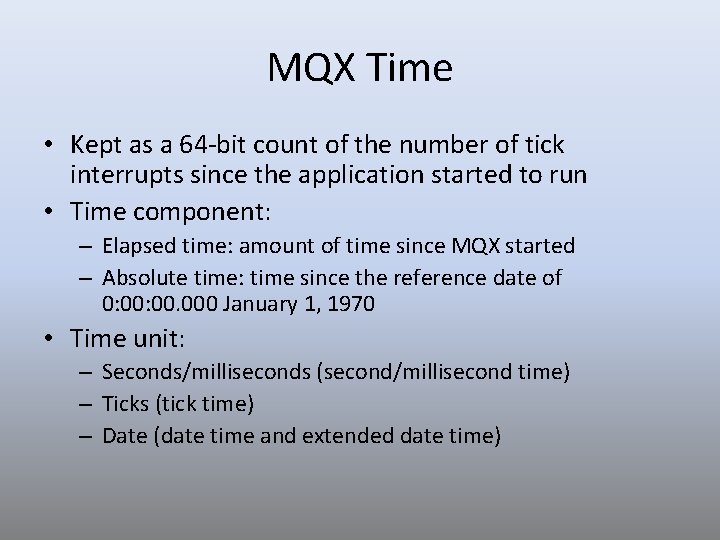 MQX Time

• Kept as a 64-bit count of the number of tick interrupts since the application started to run
• Time component:
  – Elapsed time: amount of time since MQX started
  – Absolute time: time since the reference date of 0:00:00.000 January 1, 1970
• Time unit:
  – Seconds/milliseconds (second/millisecond time)
  – Ticks (tick time)
  – Date (date time and extended date time)